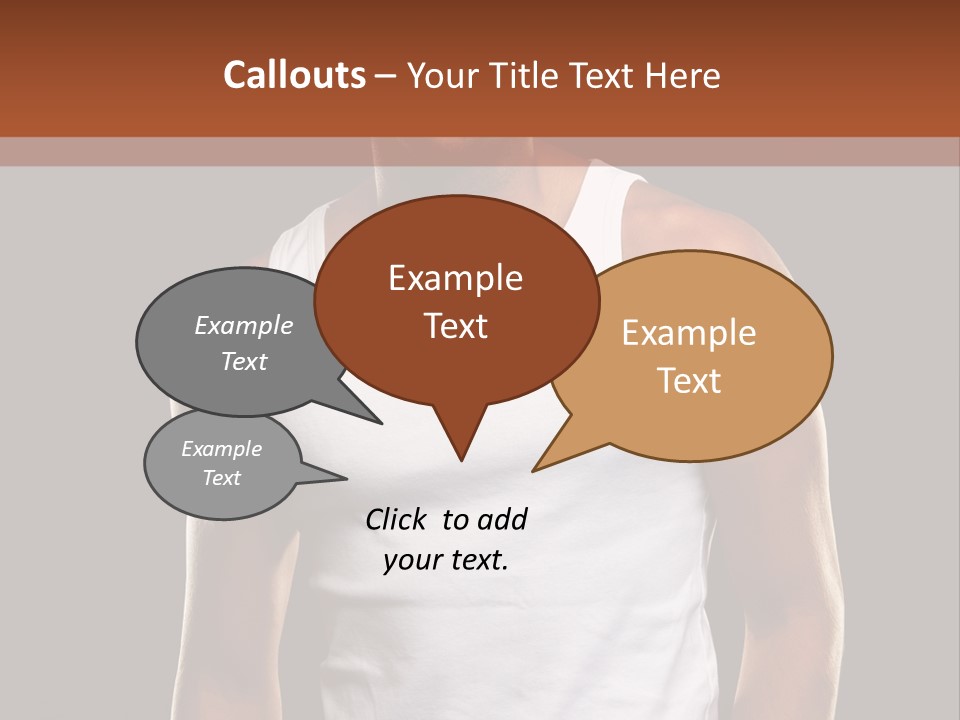 Callouts – Your Title Text Here

Example Text

Example Text

Example Text

Example Text

Click to add your text.